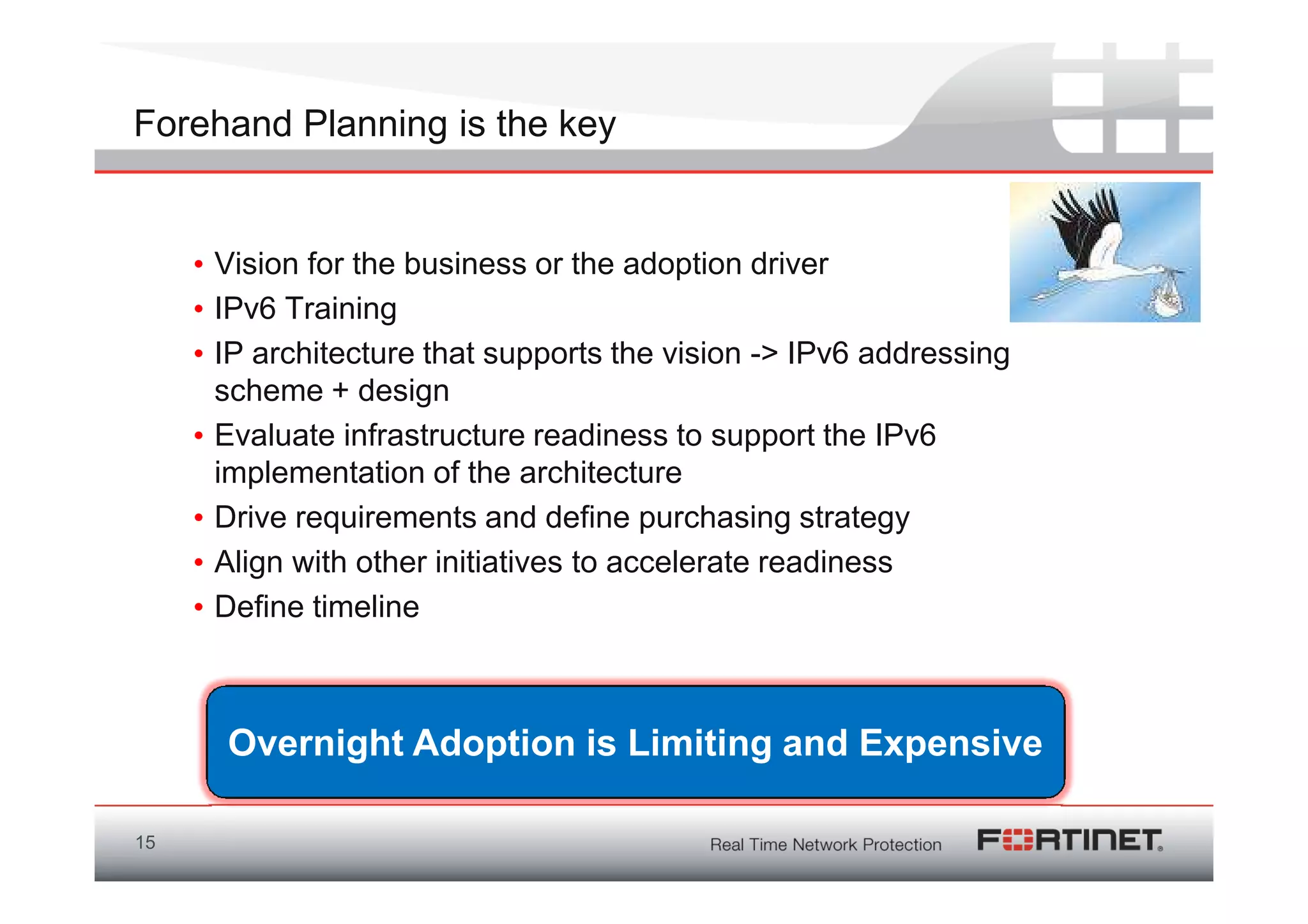 Forehand Planning is the key

• Vision for the business or the adoption driver
• IPv6 Training
• IP architecture that supports the vision -> IPv6 addressing scheme + design
• Evaluate infrastructure readiness to support the IPv6 implementation of the architecture
• Drive requirements and define purchasing strategy
• Align with other initiatives to accelerate readiness
• Define timeline

Overnight Adoption is Limiting and Expensive

15

Real Time Network Protection

FORTINET